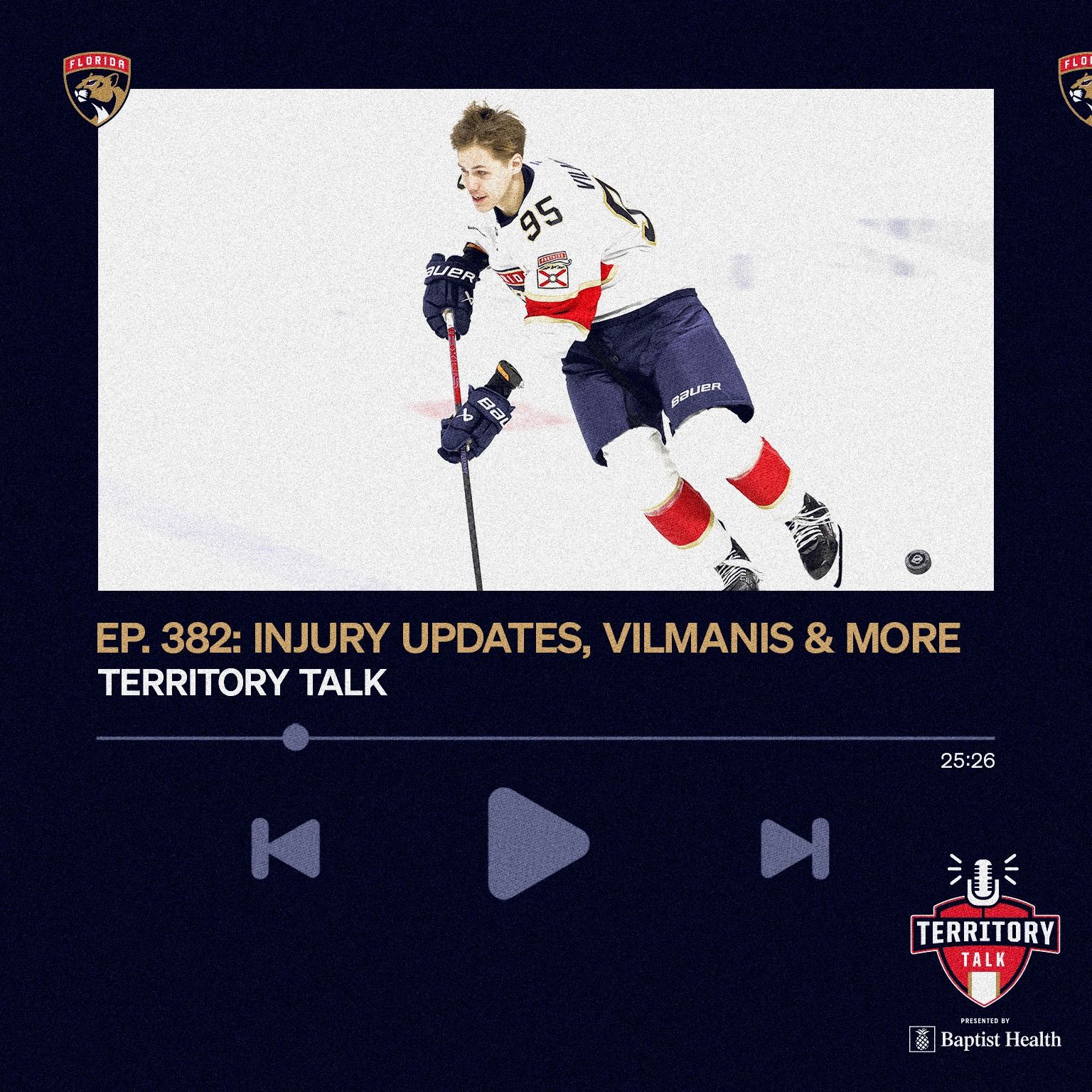 FLORIDA

95

BAUER

BAUER

EP. 382: INJURY UPDATES, VILMANIS & MORE

TERRITORY TALK

25:26

TERRITORY TALK

PRESENTED BY

Baptist Health